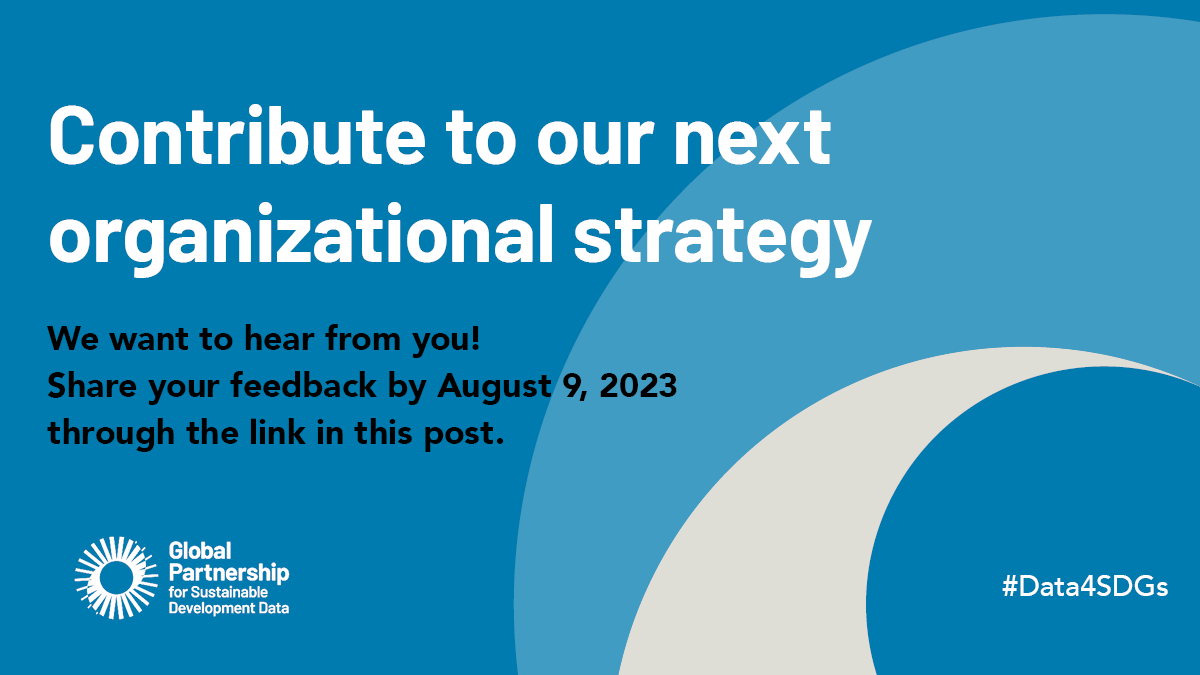 Contribute to our next organizational strategy

We want to hear from you!
Share your feedback by August 9, 2023
through the link in this post.

Global Partnership for Sustainable Development Data

#Data4SDGs